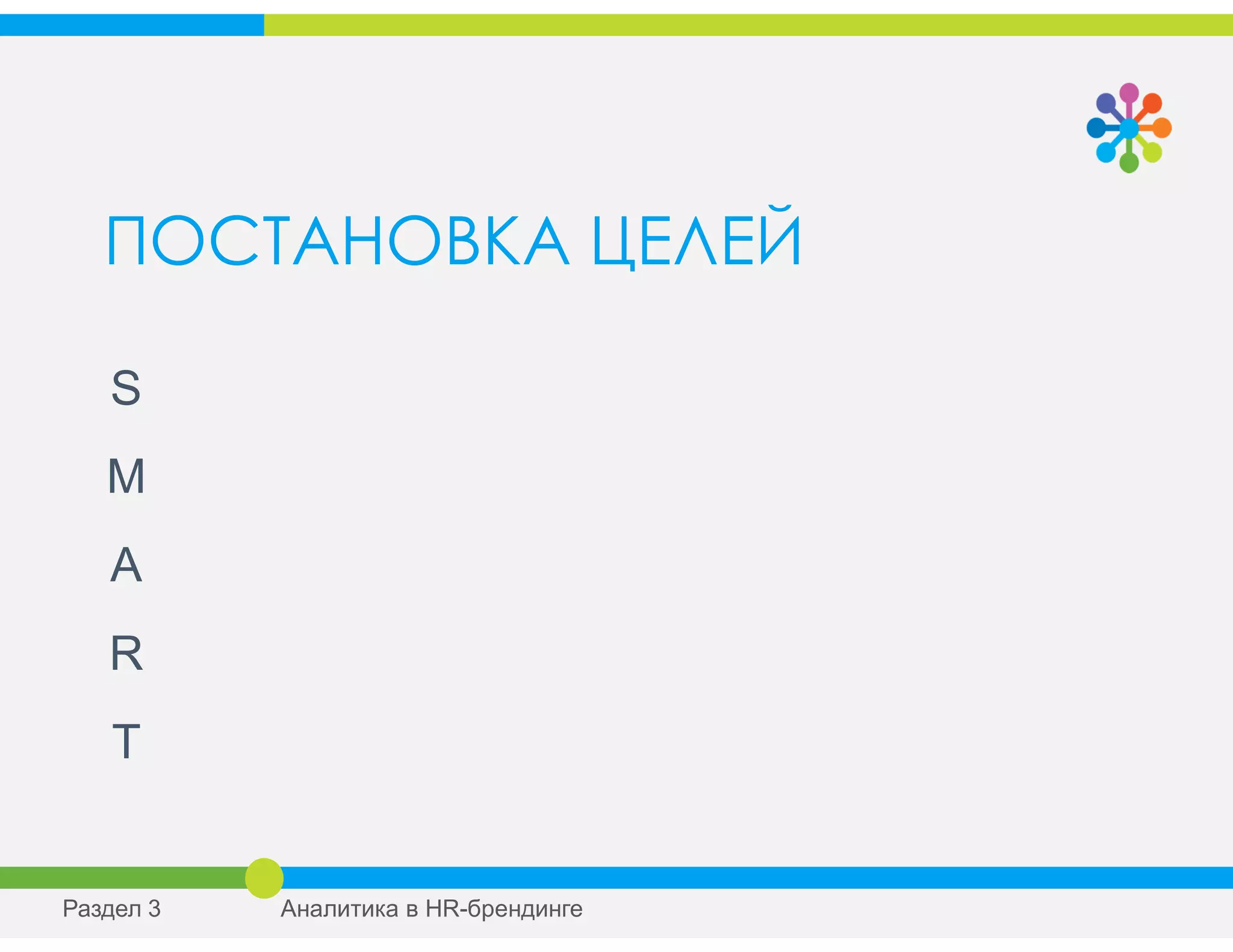 ПОСТАНОВКА ЦЕЛЕЙ

S

M

A

R

T

Раздел 3

Аналитика в HR-брендинге